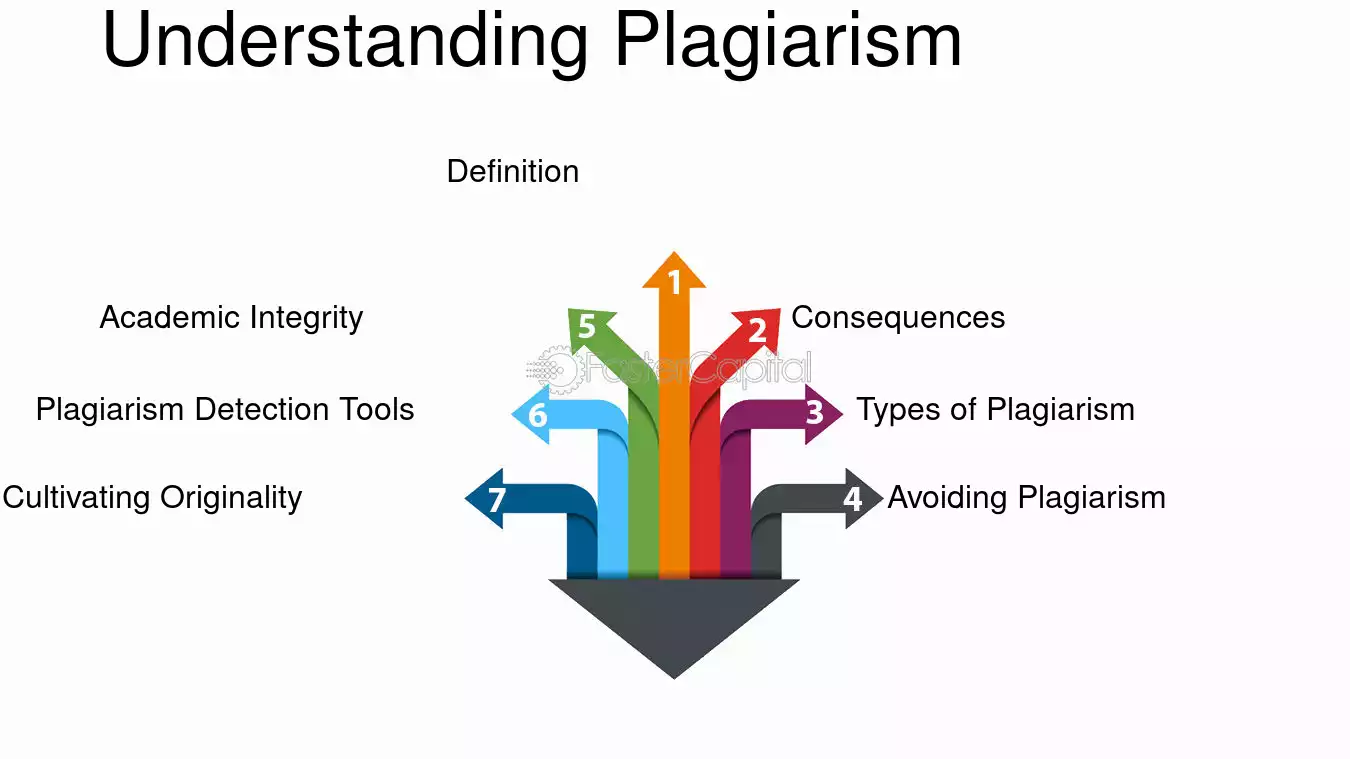 Understanding Plagiarism

Definition

1

Academic Integrity

5

2

Consequences

FasterCapital

Plagiarism Detection Tools

6

3

Types of Plagiarism

Cultivating Originality

7

4

Avoiding Plagiarism